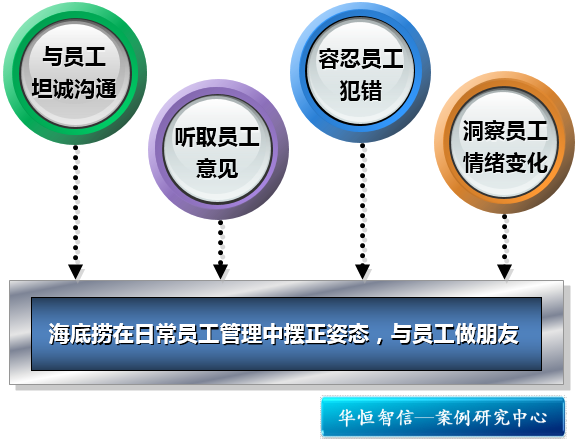 与员工坦诚沟通

听取员工意见

容忍员工犯错

洞察员工情绪变化

海底捞在日常员工管理中摆正姿态，与员工做朋友

华恒智信—案例研究中心